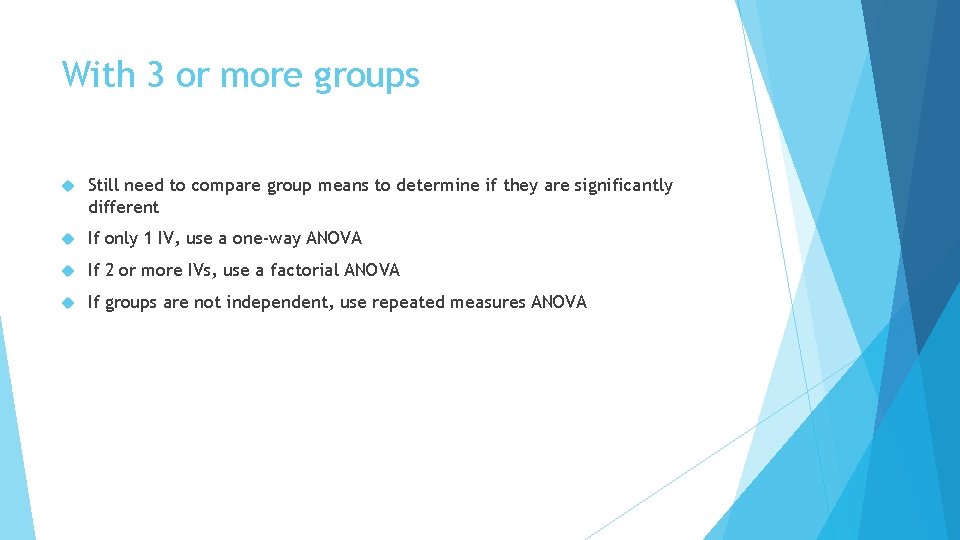 With 3 or more groups

Still need to compare group means to determine if they are significantly different

If only 1 IV, use a one-way ANOVA

If 2 or more IVs, use a factorial ANOVA

If groups are not independent, use repeated measures ANOVA